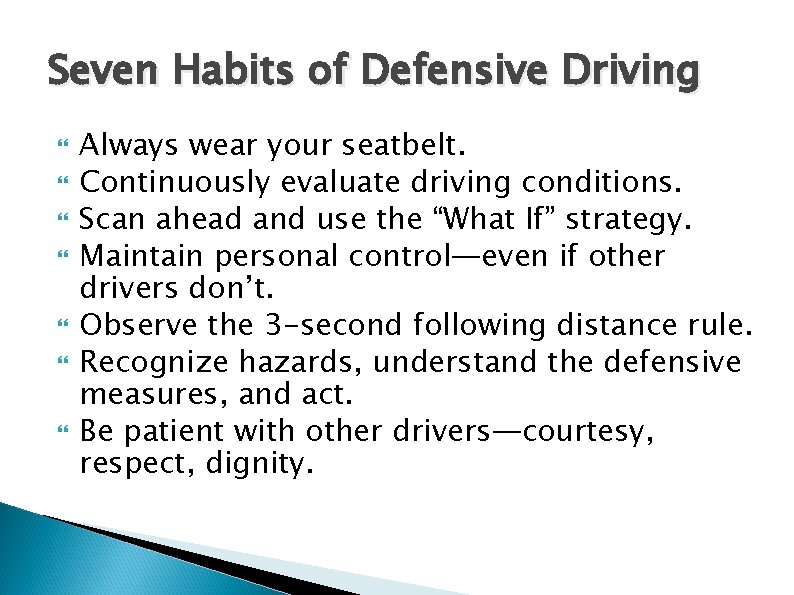 Seven Habits of Defensive Driving

- Always wear your seatbelt.
- Continuously evaluate driving conditions.
- Scan ahead and use the “What If” strategy.
- Maintain personal control—even if other drivers don’t.
- Observe the 3-second following distance rule.
- Recognize hazards, understand the defensive measures, and act.
- Be patient with other drivers—courtesy, respect, dignity.